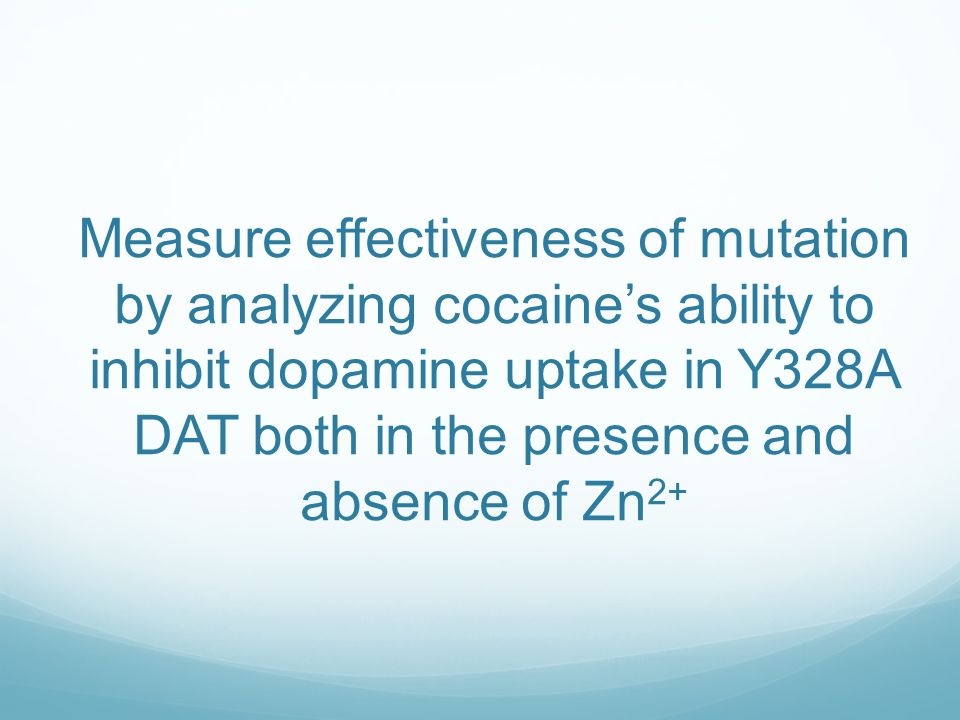 Measure effectiveness of mutation by analyzing cocaine’s ability to inhibit dopamine uptake in Y328A DAT both in the presence and absence of $Zn^{2+}$